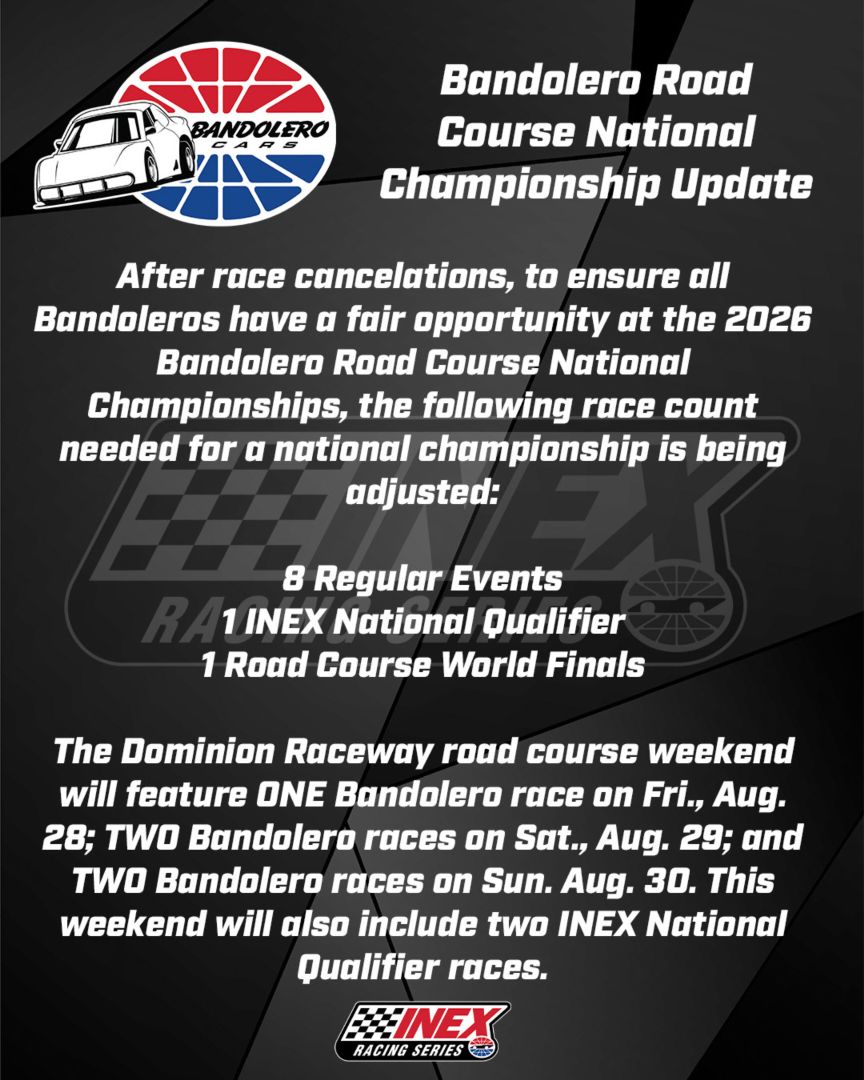 BANDOLERO CARS

Bandolero Road Course National Championship Update

After race cancelations, to ensure all Bandoleros have a fair opportunity at the 2026 Bandolero Road Course National Championships, the following race count needed for a national championship is being adjusted:

8 Regular Events
1 INEX National Qualifier
1 Road Course World Finals

The Dominion Raceway road course weekend will feature ONE Bandolero race on Fri., Aug. 28; TWO Bandolero races on Sat., Aug. 29; and TWO Bandolero races on Sun. Aug. 30. This weekend will also include two INEX National Qualifier races.

INEX RACING SERIES